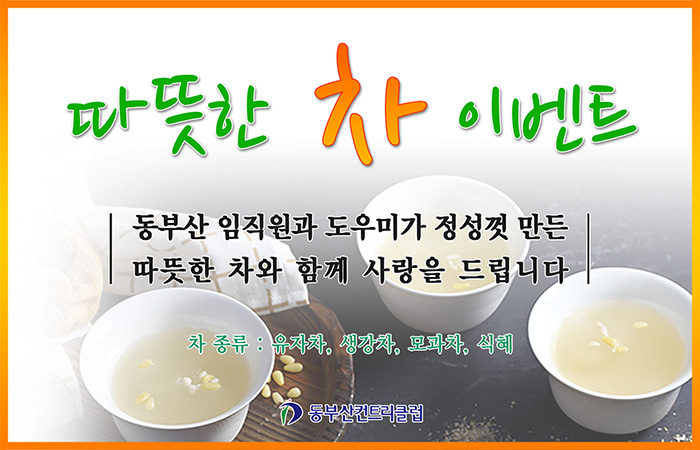 따뜻한 차 이벤트

동부산 임직원과 도우미가 정성껏 만든
따뜻한 차와 함께 사랑을 드립니다

차 종류 : 유자차, 생강차, 모과차, 식혜

동부산컨트리클럽